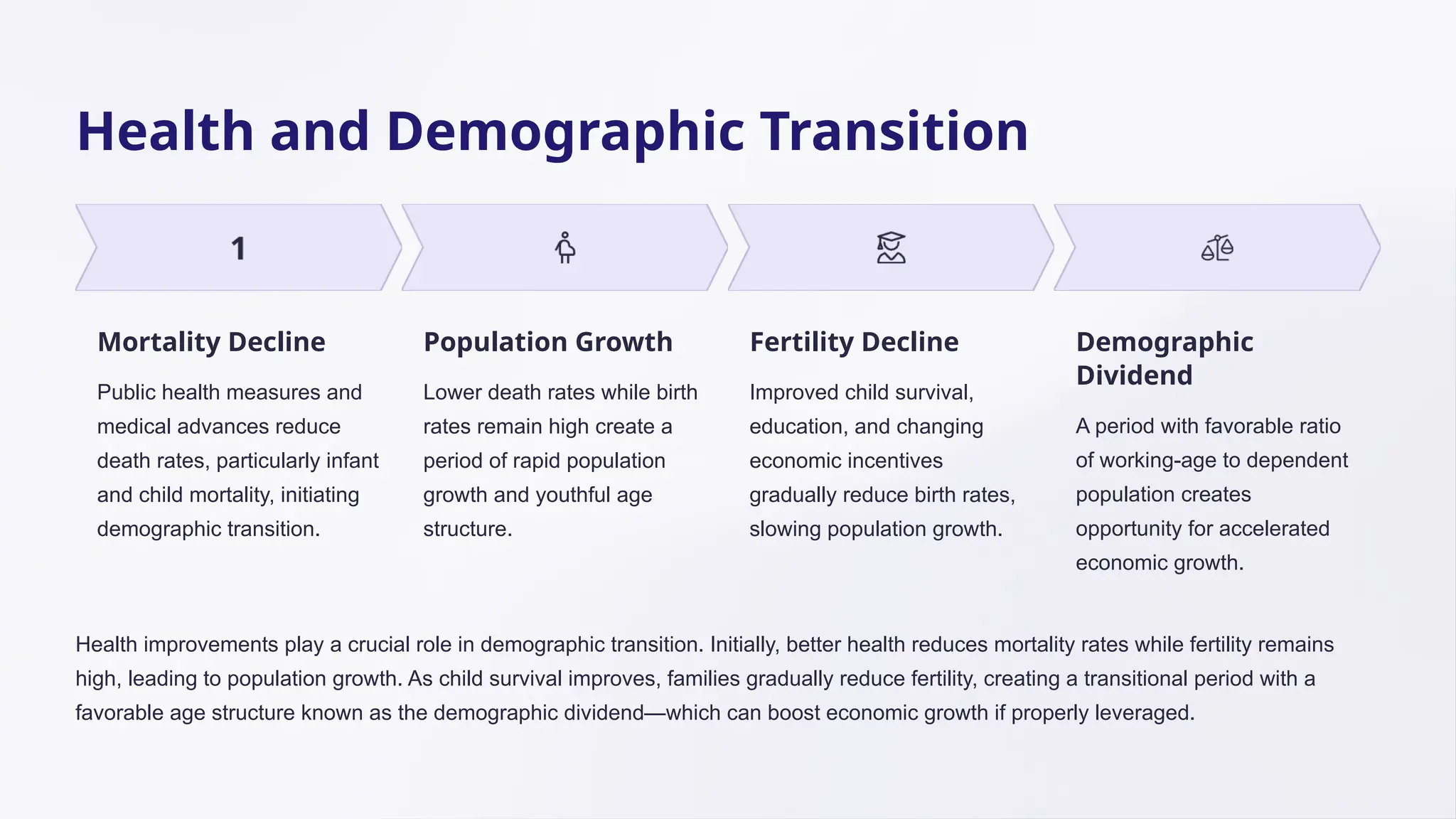 Health and Demographic Transition

1

Mortality Decline

Public health measures and medical advances reduce death rates, particularly infant and child mortality, initiating demographic transition.

Population Growth

Lower death rates while birth rates remain high create a period of rapid population growth and youthful age structure.

Fertility Decline

Improved child survival, education, and changing economic incentives gradually reduce birth rates, slowing population growth.

Demographic Dividend

A period with favorable ratio of working-age to dependent population creates opportunity for accelerated economic growth.

Health improvements play a crucial role in demographic transition. Initially, better health reduces mortality rates while fertility remains high, leading to population growth. As child survival improves, families gradually reduce fertility, creating a transitional period with a favorable age structure known as the demographic dividend—which can boost economic growth if properly leveraged.